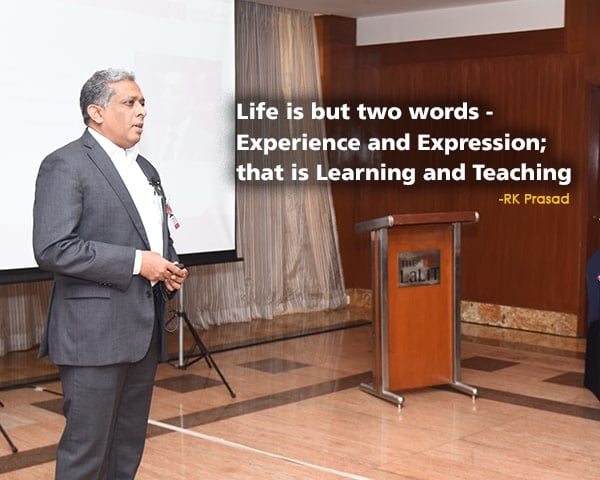 Life is but two words - Experience and Expression; that is Learning and Teaching

-RK Prasad

THE LaLiT